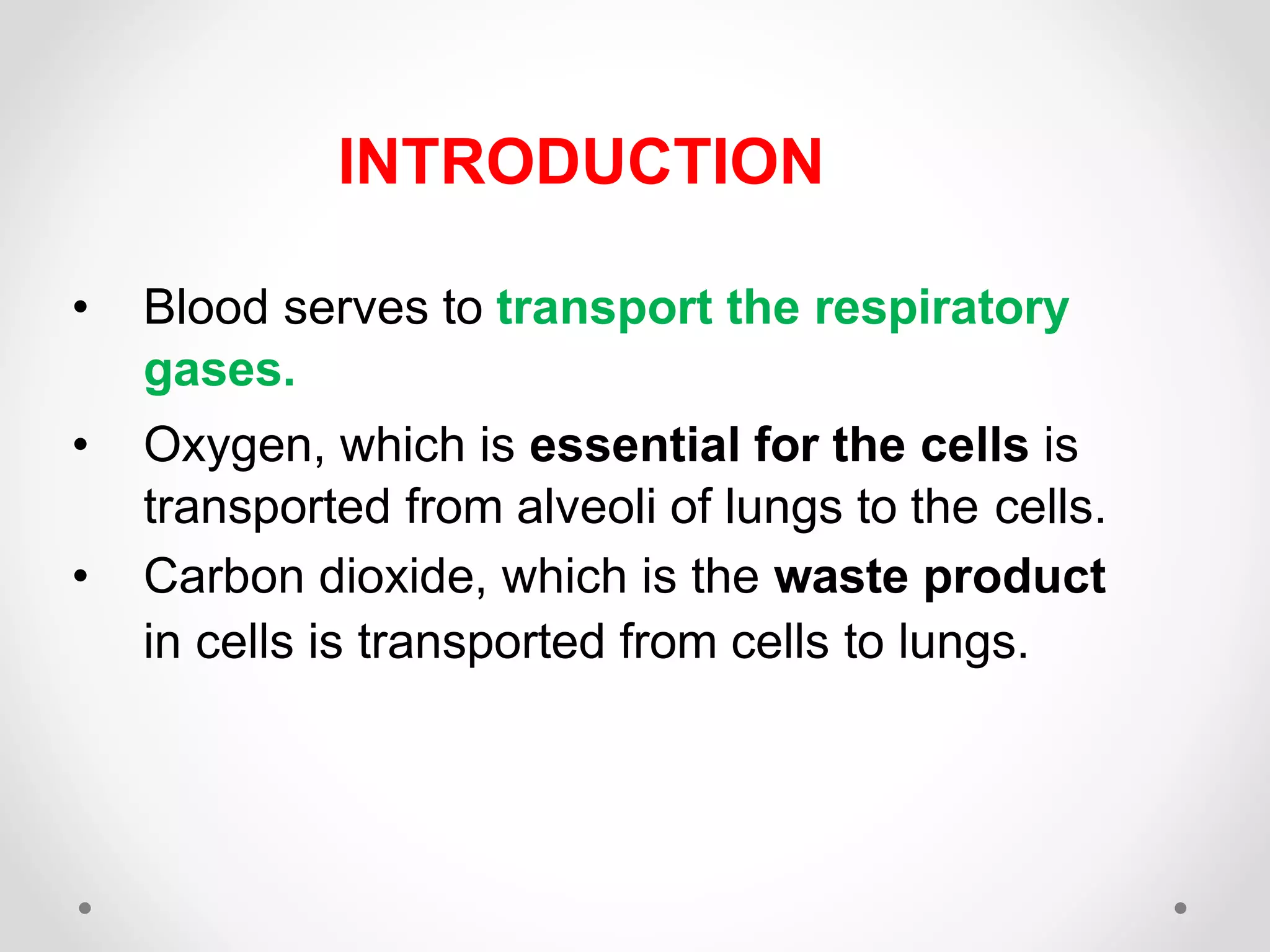 INTRODUCTION

• Blood serves to transport the respiratory gases.

• Oxygen, which is essential for the cells is transported from alveoli of lungs to the cells.

• Carbon dioxide, which is the waste product in cells is transported from cells to lungs.